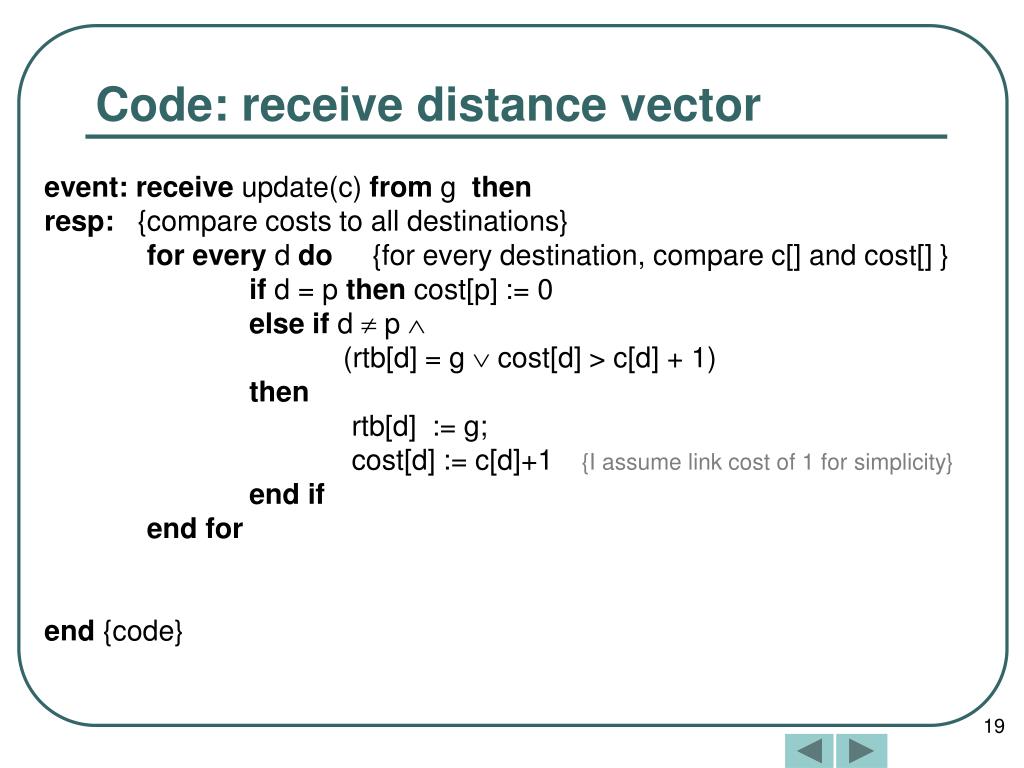 Code: receive distance vector

event: receive update(c) from g then
resp: {compare costs to all destinations}
for every d do {for every destination, compare c[] and cost[] }
if d = p then cost[p] := 0
else if d $\neq$ p $\wedge$
(rtb[d] = g $\vee$ cost[d] > c[d] + 1)
then
rtb[d] := g;
cost[d] := c[d]+1 {I assume link cost of 1 for simplicity}
end if
end for

end {code}

19